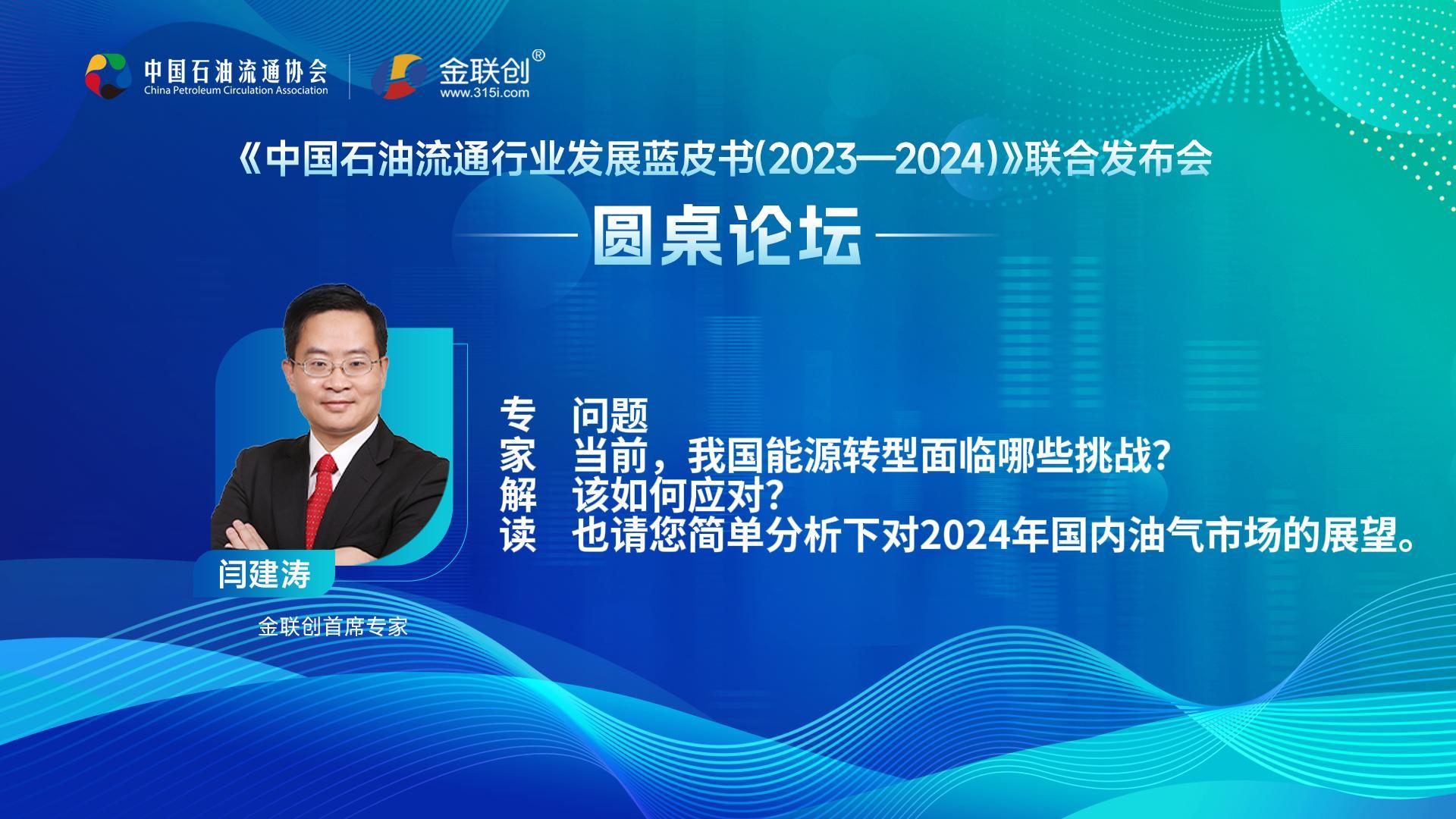 中国石油流通协会
China Petroleum Circulation Association

金联创®
www.315i.com

《中国石油流通行业发展蓝皮书(2023—2024)》联合发布会

圆桌论坛

专家解读

问题
当前，我国能源转型面临哪些挑战？
该如何应对？
也请您简单分析下对2024年国内油气市场的展望。

闫建涛
金联创首席专家